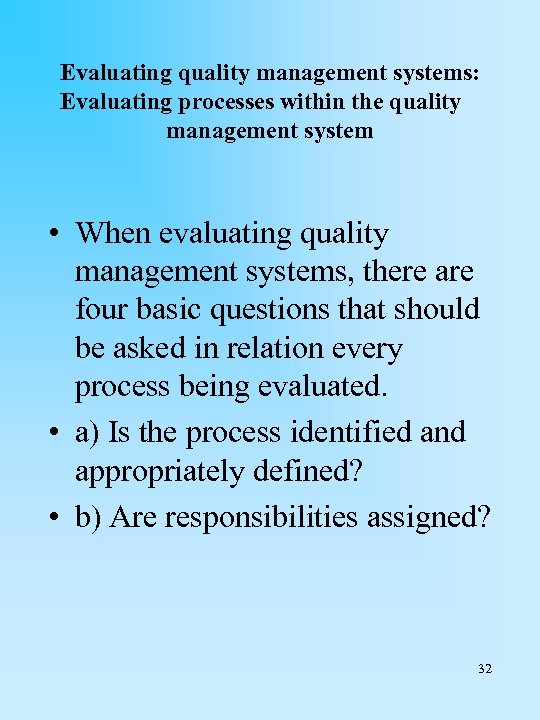 Evaluating quality management systems: Evaluating processes within the quality management system

• When evaluating quality management systems, there are four basic questions that should be asked in relation every process being evaluated.
• a) Is the process identified and appropriately defined?
• b) Are responsibilities assigned?

32